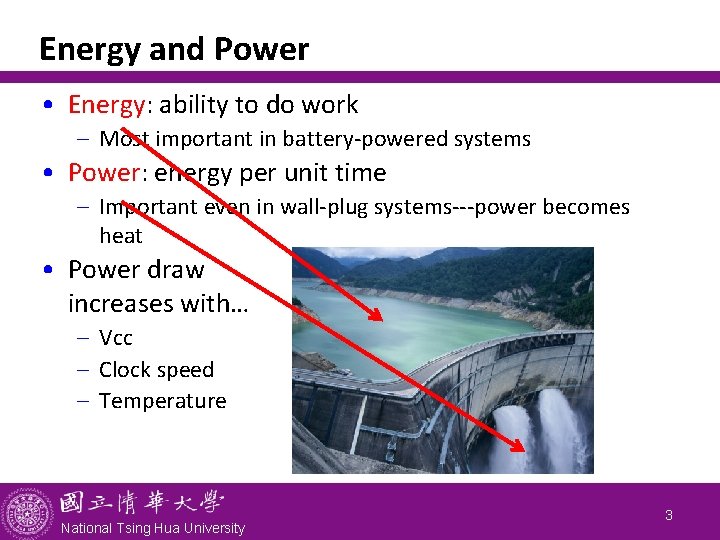 Energy and Power

• Energy: ability to do work
  – Most important in battery-powered systems
• Power: energy per unit time
  – Important even in wall-plug systems---power becomes heat
• Power draw increases with…
  – Vcc
  – Clock speed
  – Temperature

國立清華大學
National Tsing Hua University

3